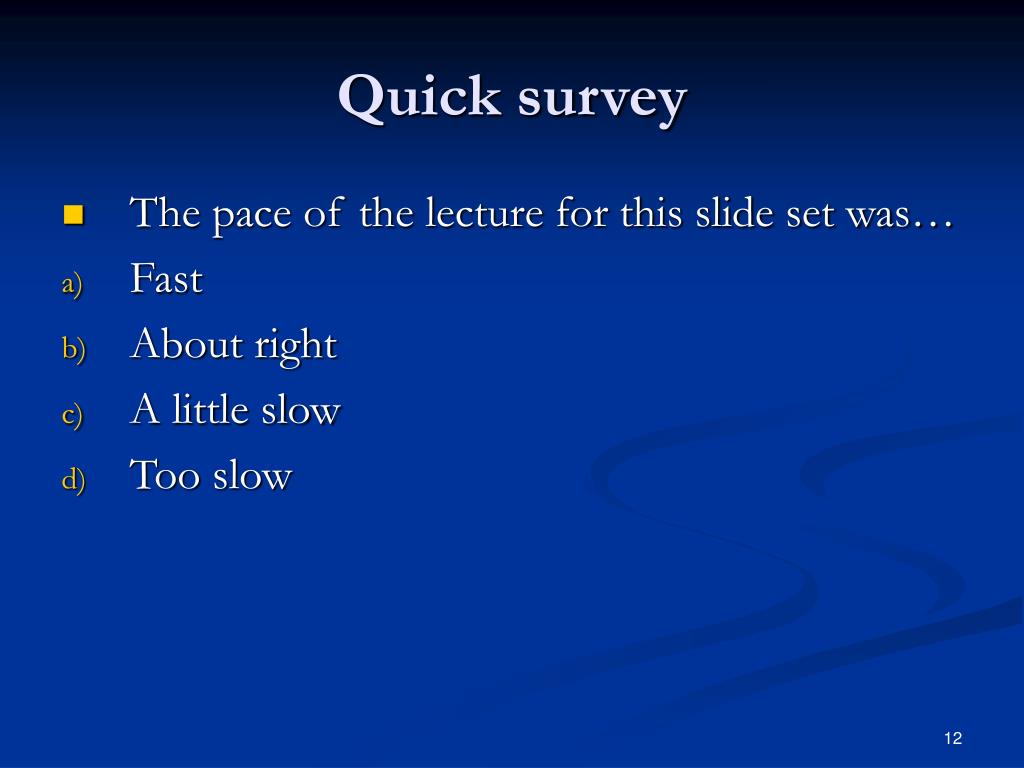 Quick survey

The pace of the lecture for this slide set was…

a) Fast
b) About right
c) A little slow
d) Too slow

12